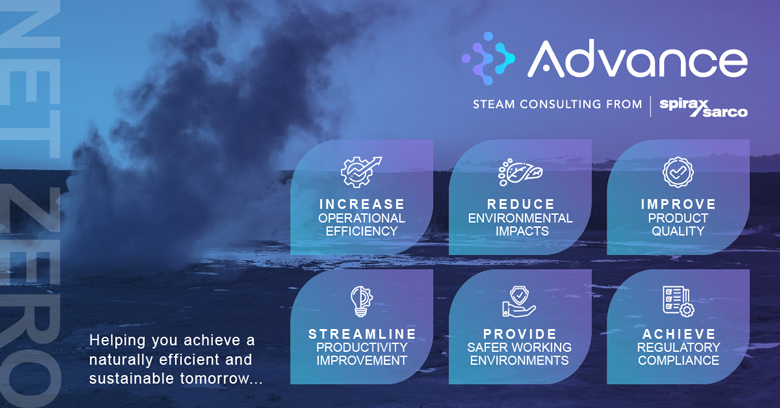 NET ZERO

Advance

STEAM CONSULTING FROM spirax sarco

INCREASE
OPERATIONAL EFFICIENCY

REDUCE
ENVIRONMENTAL IMPACTS

IMPROVE
PRODUCT QUALITY

STREAMLINE
PRODUCTIVITY IMPROVEMENT

PROVIDE
SAFER WORKING ENVIRONMENTS

ACHIEVE
REGULATORY COMPLIANCE

Helping you achieve a naturally efficient and sustainable tomorrow...